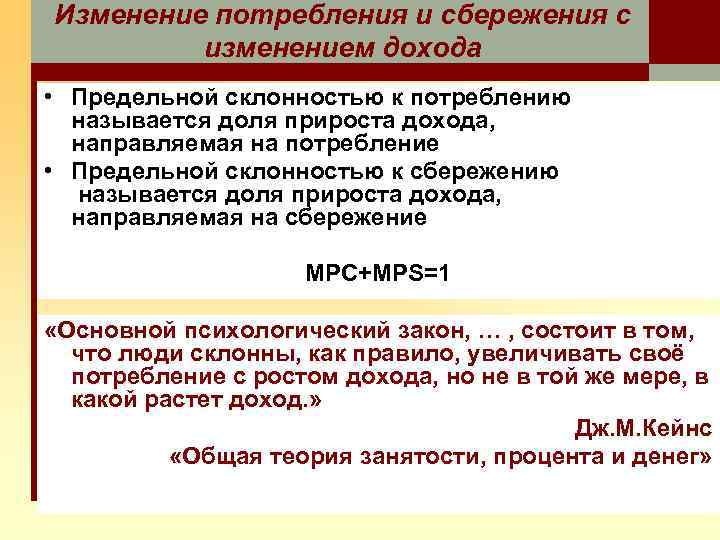 Изменение потребления и сбережения с изменением дохода

• Предельной склонностью к потреблению называется доля прироста дохода, направляемая на потребление
• Предельной склонностью к сбережению называется доля прироста дохода, направляемая на сбережение

MPC+MPS=1

«Основной психологический закон, … , состоит в том, что люди склонны, как правило, увеличивать своё потребление с ростом дохода, но не в той же мере, в какой растет доход.»

Дж.М.Кейнс
«Общая теория занятости, процента и денег»